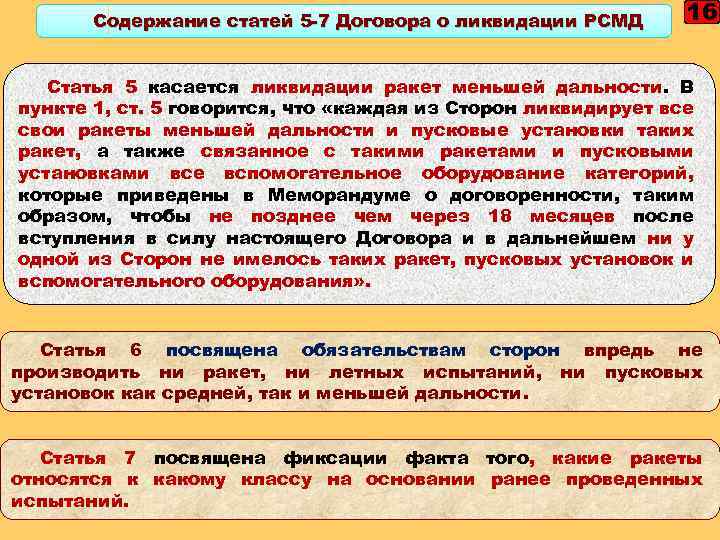 Содержание статей 5-7 Договора о ликвидации РСМД

16

Статья 5 касается ликвидации ракет меньшей дальности. В пункте 1, ст. 5 говорится, что «каждая из Сторон ликвидирует все свои ракеты меньшей дальности и пусковые установки таких ракет, а также связанное с такими ракетами и пусковыми установками все вспомогательное оборудование категорий, которые приведены в Меморандуме о договоренности, таким образом, чтобы не позднее чем через 18 месяцев после вступления в силу настоящего Договора и в дальнейшем ни у одной из Сторон не имелось таких ракет, пусковых установок и вспомогательного оборудования».

Статья 6 посвящена обязательствам сторон впредь не производить ни ракет, ни летных испытаний, ни пусковых установок как средней, так и меньшей дальности.

Статья 7 посвящена фиксации факта того, какие ракеты относятся к какому классу на основании ранее проведенных испытаний.